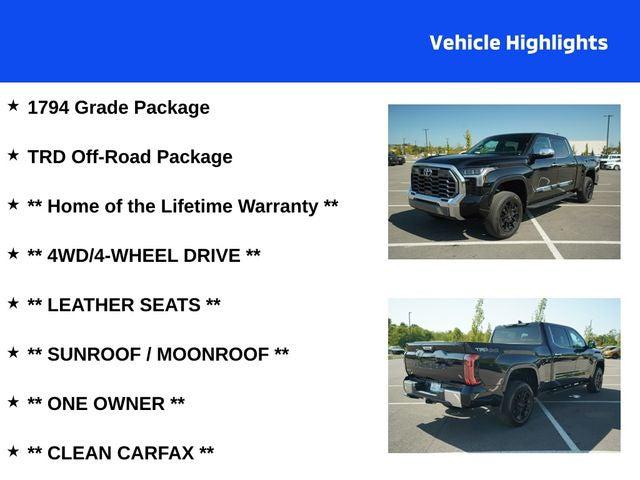 Vehicle Highlights

★ 1794 Grade Package

★ TRD Off-Road Package

★ ** Home of the Lifetime Warranty **

★ ** 4WD/4-WHEEL DRIVE **

★ ** LEATHER SEATS **

★ ** SUNROOF / MOONROOF **

★ ** ONE OWNER **

★ ** CLEAN CARFAX **